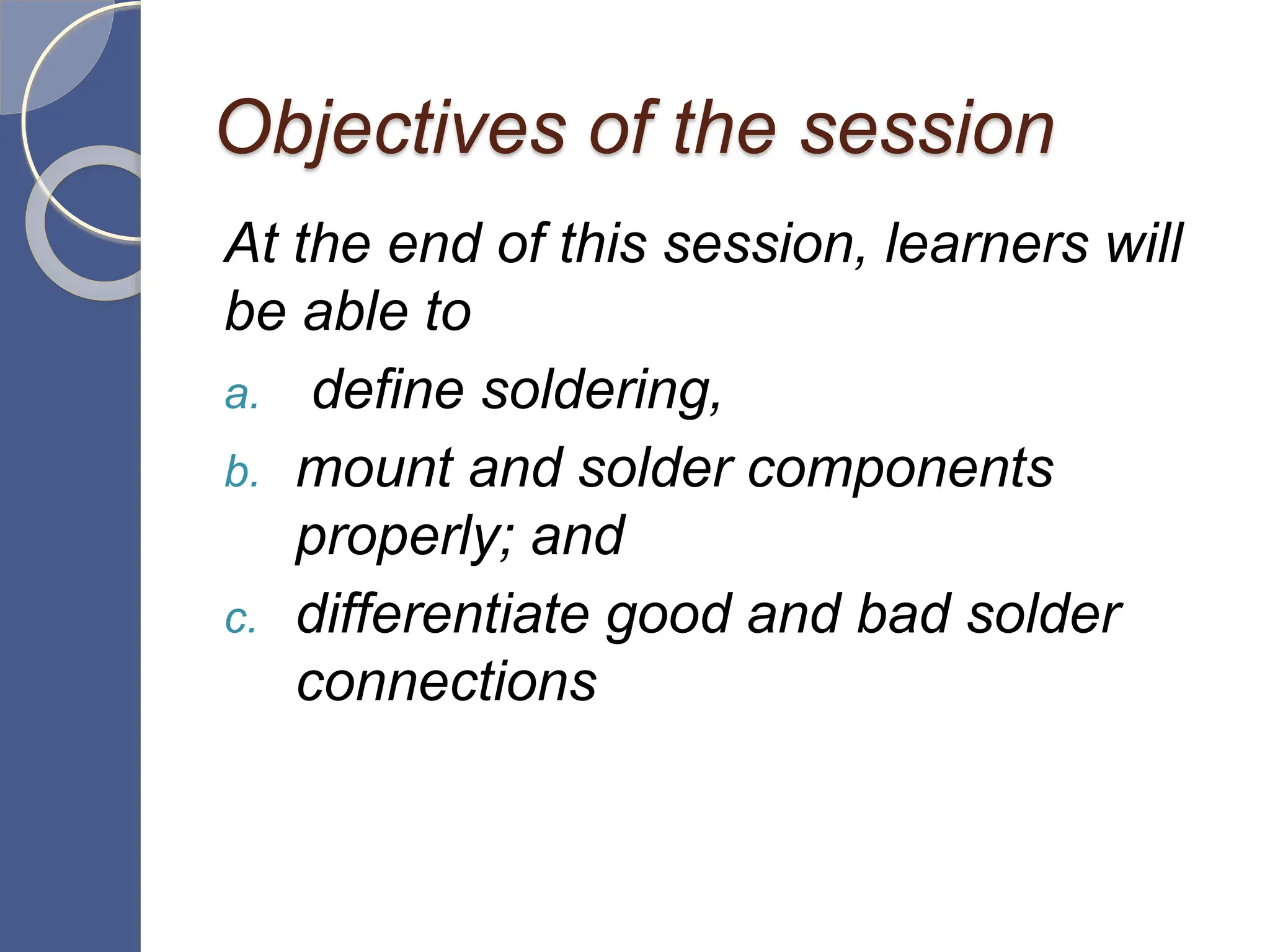 Objectives of the session

At the end of this session, learners will be able to

a. define soldering,

b. mount and solder components properly; and

c. differentiate good and bad solder connections